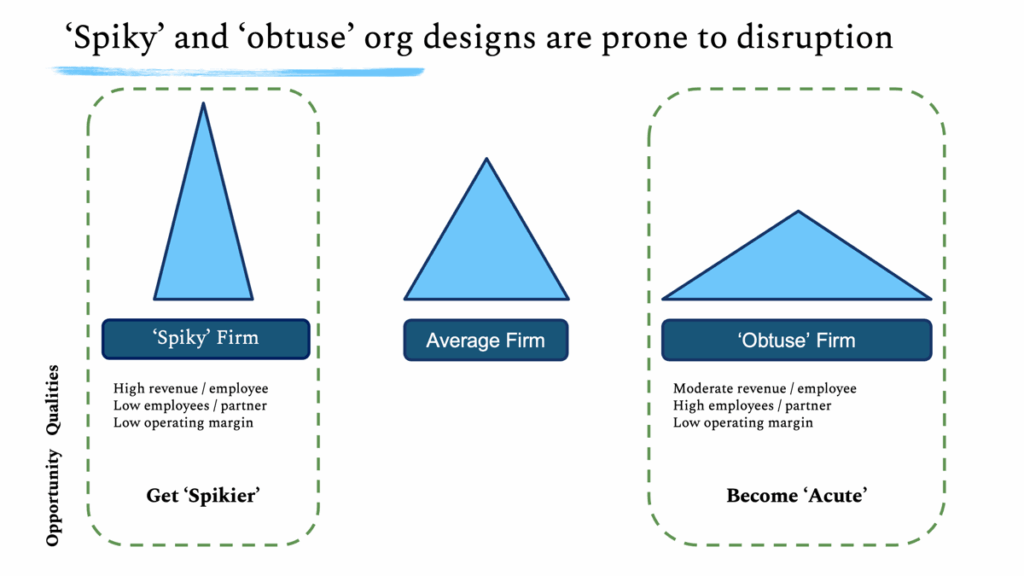 ‘Spiky’ and ‘obtuse’ org designs are prone to disruption

‘Spiky’ Firm

Average Firm

‘Obtuse’ Firm

Qualities

High revenue / employee
Low employees / partner
Low operating margin

Moderate revenue / employee
High employees / partner
Low operating margin

Opportunity

Get ‘Spikier’

Become ‘Acute’